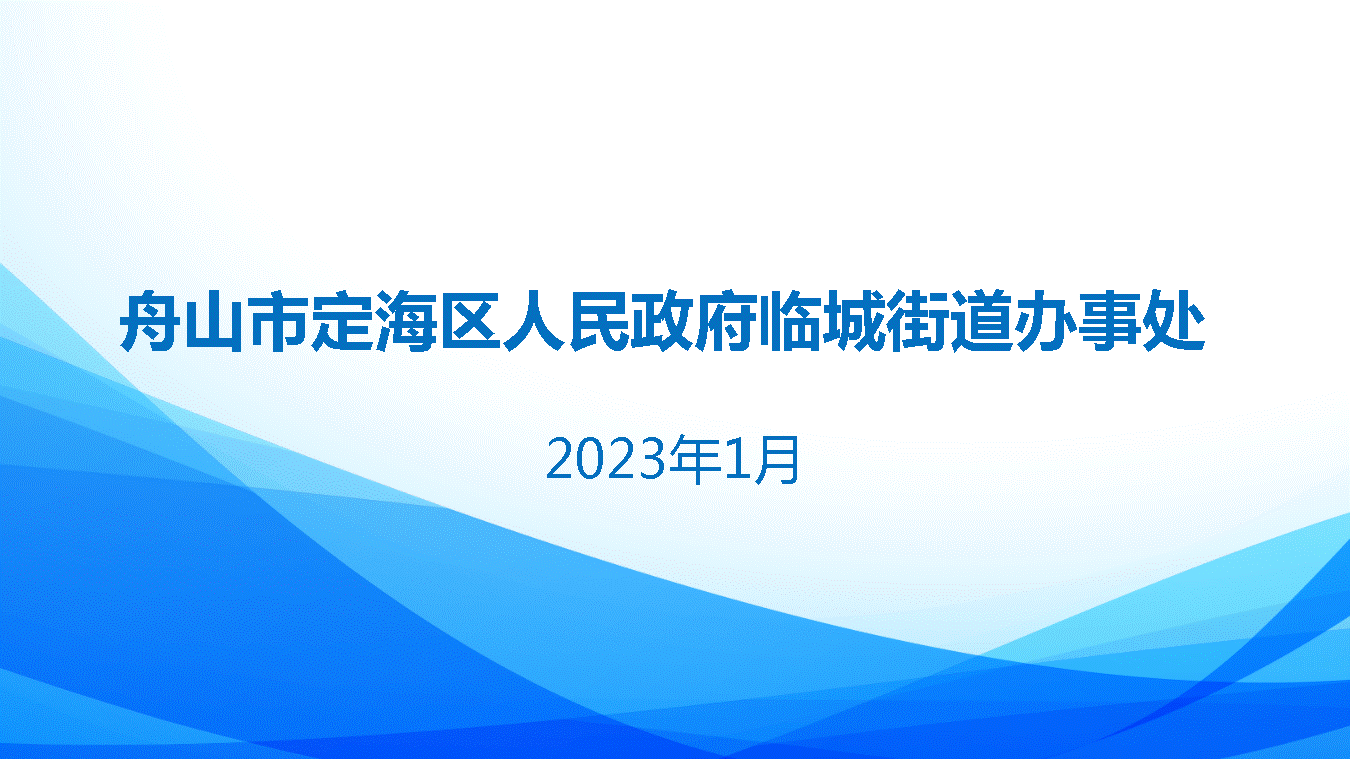 舟山市定海区人民政府临城街道办事处

2023年1月